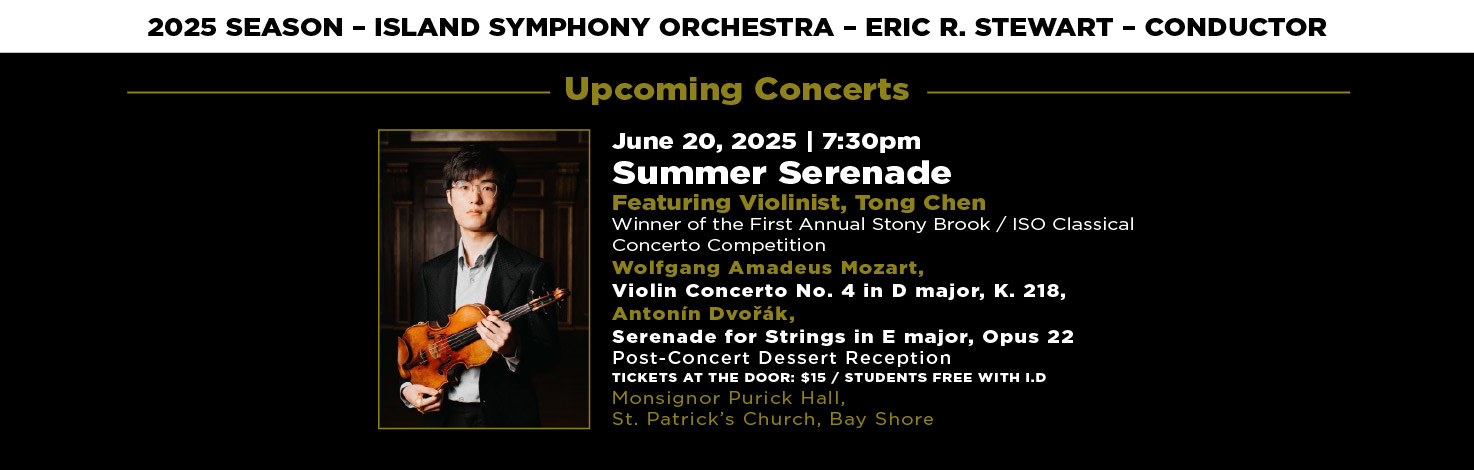 2025 SEASON – ISLAND SYMPHONY ORCHESTRA – ERIC R. STEWART – CONDUCTOR

Upcoming Concerts

June 20, 2025 | 7:30pm
Summer Serenade
Featuring Violinist, Tong Chen
Winner of the First Annual Stony Brook / ISO Classical Concerto Competition
Wolfgang Amadeus Mozart,
Violin Concerto No. 4 in D major, K. 218,
Antonín Dvořák,
Serenade for Strings in E major, Opus 22
Post-Concert Dessert Reception
TICKETS AT THE DOOR: $15 / STUDENTS FREE WITH I.D
Monsignor Purick Hall,
St. Patrick's Church, Bay Shore